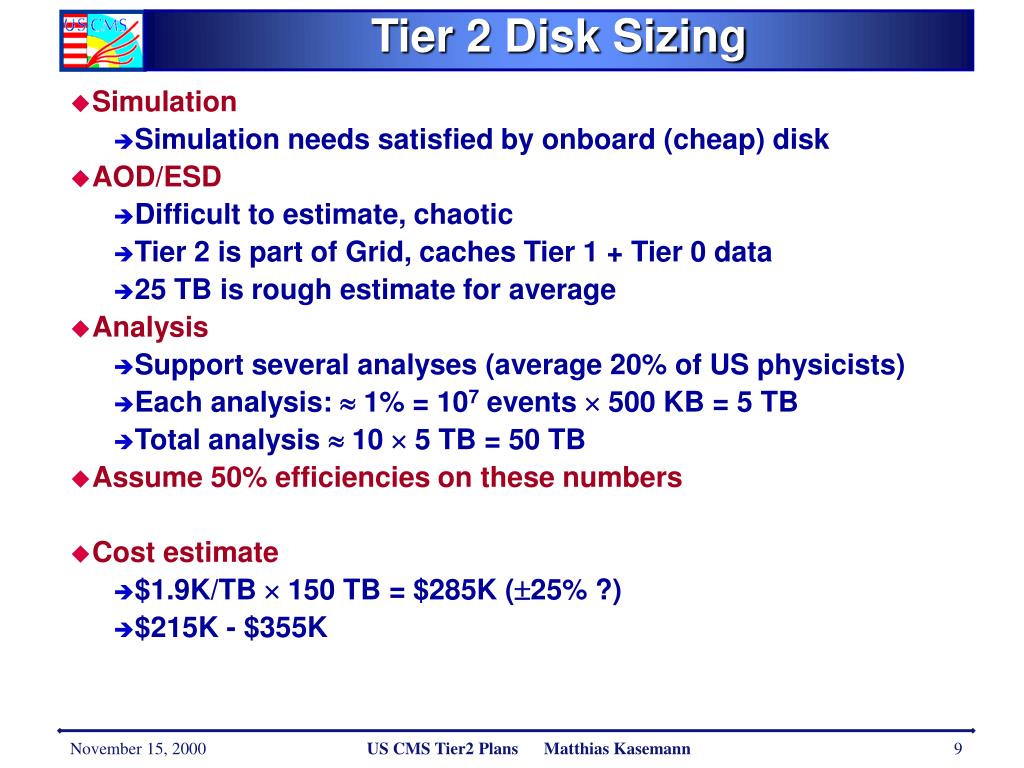 US CMS

Tier 2 Disk Sizing

◆Simulation
➔Simulation needs satisfied by onboard (cheap) disk
◆AOD/ESD
➔Difficult to estimate, chaotic
➔Tier 2 is part of Grid, caches Tier 1 + Tier 0 data
➔25 TB is rough estimate for average
◆Analysis
➔Support several analyses (average 20% of US physicists)
➔Each analysis: $\approx$ 1% = $10^7$ events $\times$ 500 KB = 5 TB
➔Total analysis $\approx$ 10 $\times$ 5 TB = 50 TB
◆Assume 50% efficiencies on these numbers

◆Cost estimate
➔\$1.9K/TB $\times$ 150 TB = \$285K ($\pm$25% ?)
➔\$215K - \$355K

November 15, 2000 US CMS Tier2 Plans Matthias Kasemann 9